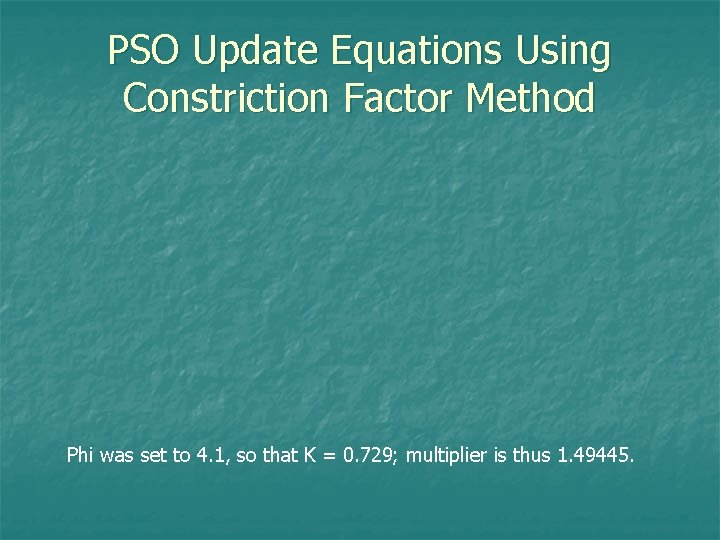 PSO Update Equations Using Constriction Factor Method

Phi was set to 4.1, so that K = 0.729; multiplier is thus 1.49445.